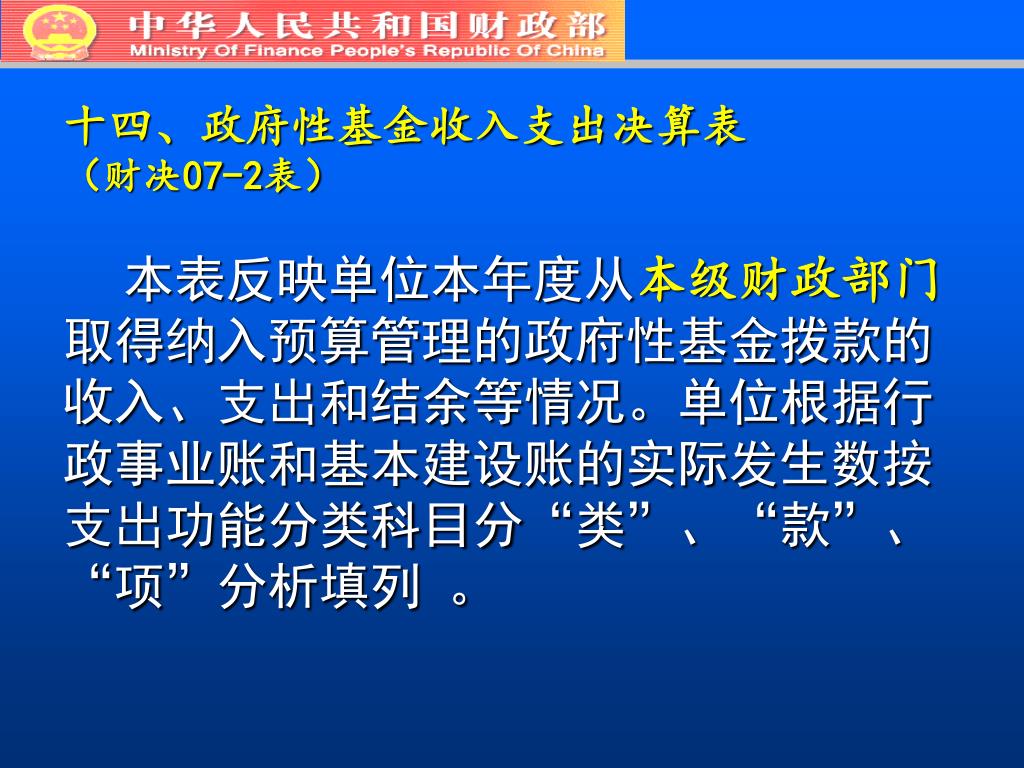 中华人民共和国财政部
Ministry Of Finance People's Republic Of China

十四、政府性基金收入支出决算表
（财决07-2表）

本表反映单位本年度从本级财政部门取得纳入预算管理的政府性基金拨款的收入、支出和结余等情况。单位根据行政事业账和基本建设账的实际发生数按支出功能分类科目分“类”、“款”、“项”分析填列 。